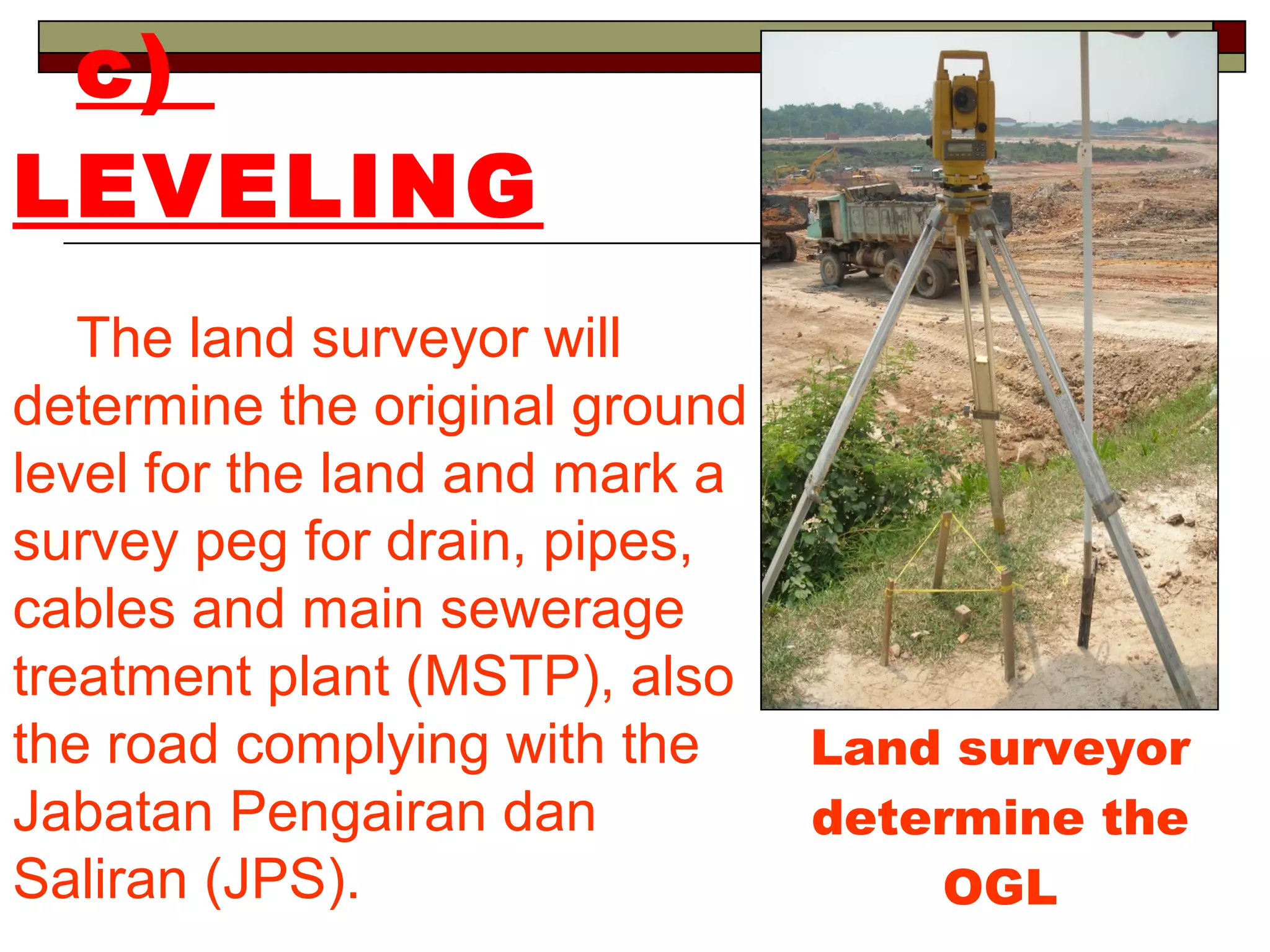 c) LEVELING

The land surveyor will determine the original ground level for the land and mark a survey peg for drain, pipes, cables and main sewerage treatment plant (MSTP), also the road complying with the Jabatan Pengairan dan Saliran (JPS).

Land surveyor determine the OGL